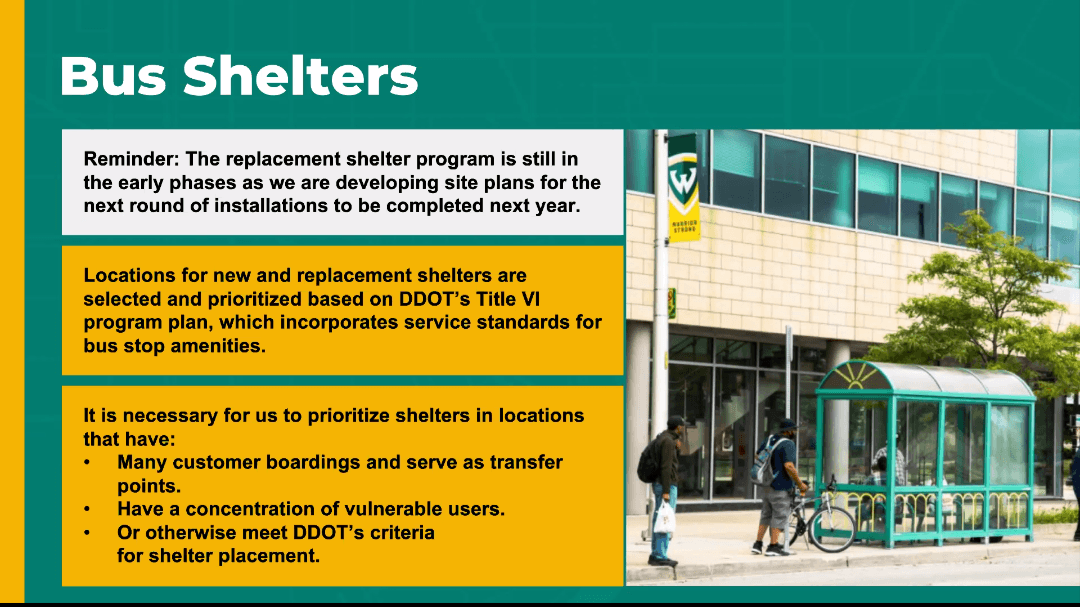 Bus Shelters

Reminder: The replacement shelter program is still in the early phases as we are developing site plans for the next round of installations to be completed next year.

Locations for new and replacement shelters are selected and prioritized based on DDOT's Title VI program plan, which incorporates service standards for bus stop amenities.

It is necessary for us to prioritize shelters in locations that have:
• Many customer boardings and serve as transfer points.
• Have a concentration of vulnerable users.
• Or otherwise meet DDOT's criteria for shelter placement.

W
WARRIOR STRONG